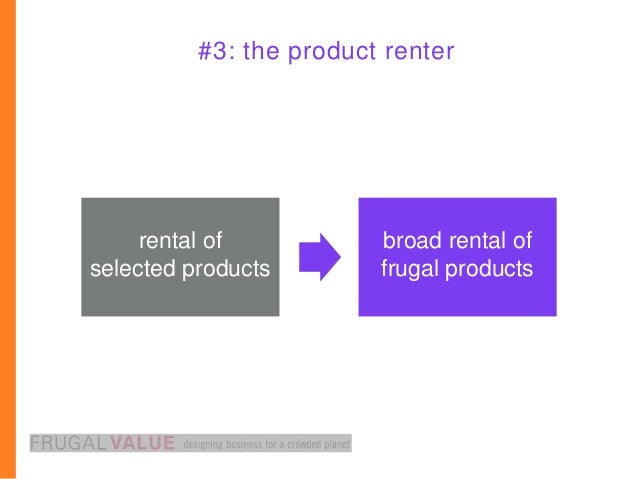 #3: the product renter

rental of selected products

broad rental of frugal products

FRUGAL VALUE designing business for a crowded planet